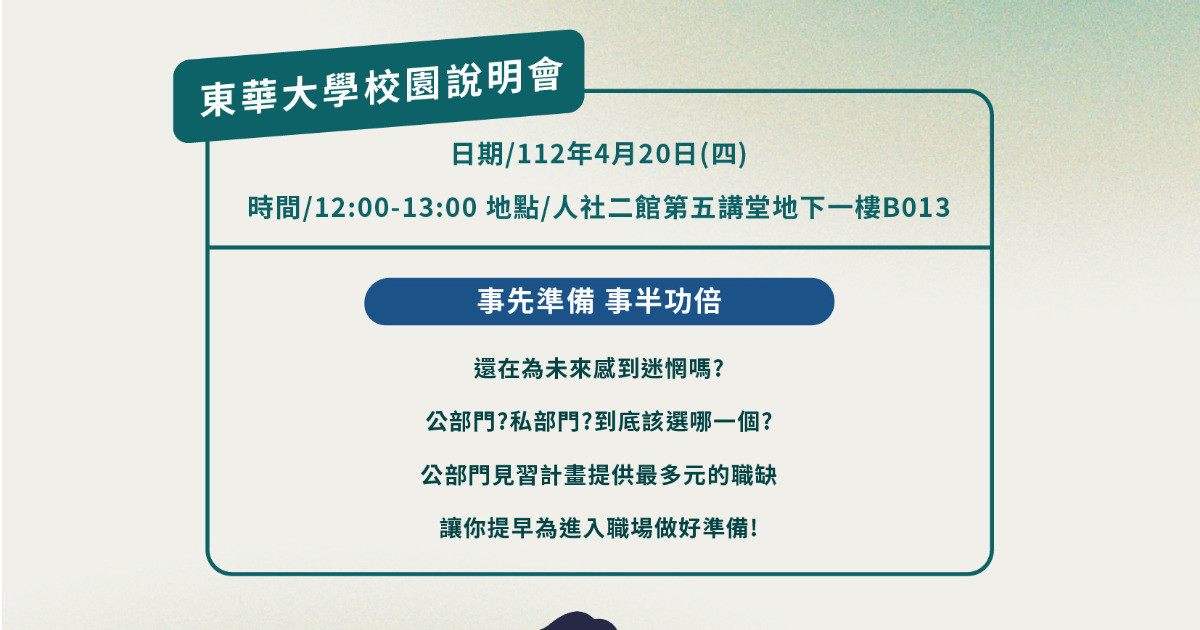 東華大學校園說明會

日期/112年4月20日(四)

時間/12:00-13:00 地點/人社二館第五講堂地下一樓B013

事先準備 事半功倍

還在為未來感到迷惘嗎?

公部門?私部門?到底該選哪一個?

公部門見習計畫提供最多元的職缺

讓你提早為進入職場做好準備!